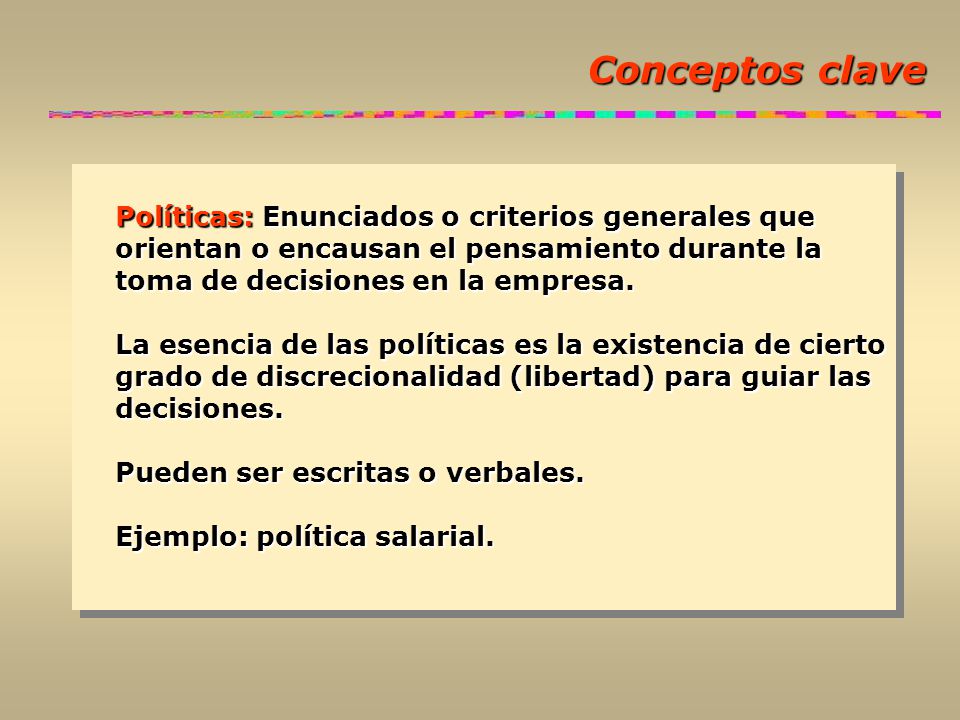 Conceptos clave

Políticas: Enunciados o criterios generales que orientan o encausan el pensamiento durante la toma de decisiones en la empresa.

La esencia de las políticas es la existencia de cierto grado de discrecionalidad (libertad) para guiar las decisiones.

Pueden ser escritas o verbales.

Ejemplo: política salarial.